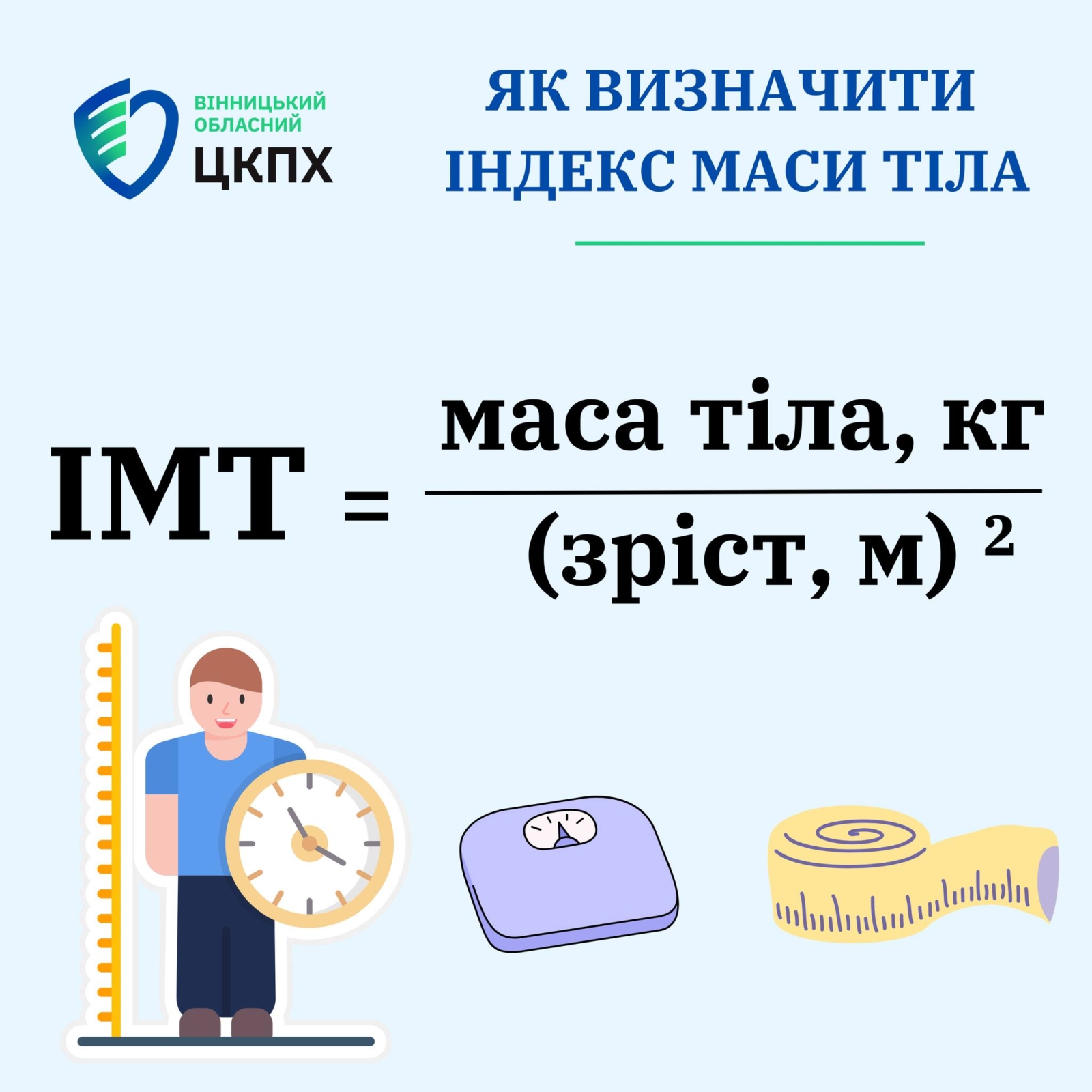 ВІННИЦЬКИЙ ОБЛАСНИЙ ЦКПХ

ЯК ВИЗНАЧИТИ ІНДЕКС МАСИ ТІЛА

$\text{ІМТ} = \frac{\text{маса тіла, кг}}{(\text{зріст, м})^2}$